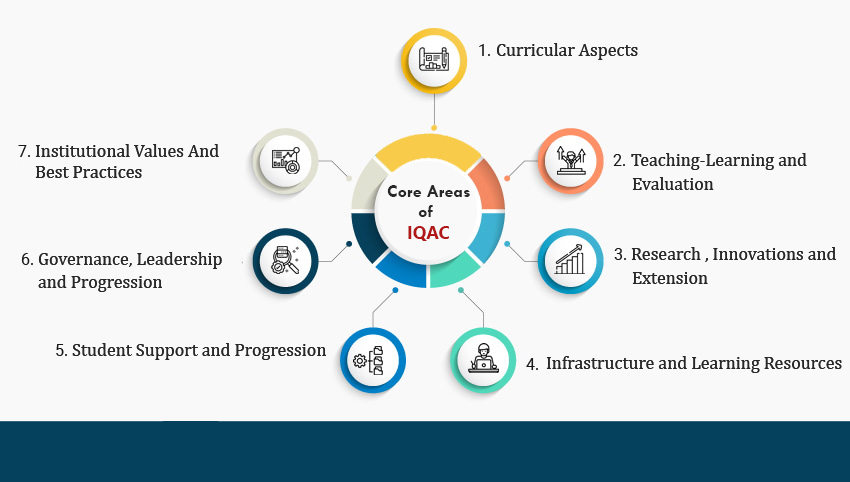 Core Areas of IQAC

1. Curricular Aspects

2. Teaching-Learning and Evaluation

3. Research , Innovations and Extension

4. Infrastructure and Learning Resources

5. Student Support and Progression

6. Governance, Leadership and Progression

7. Institutional Values And Best Practices